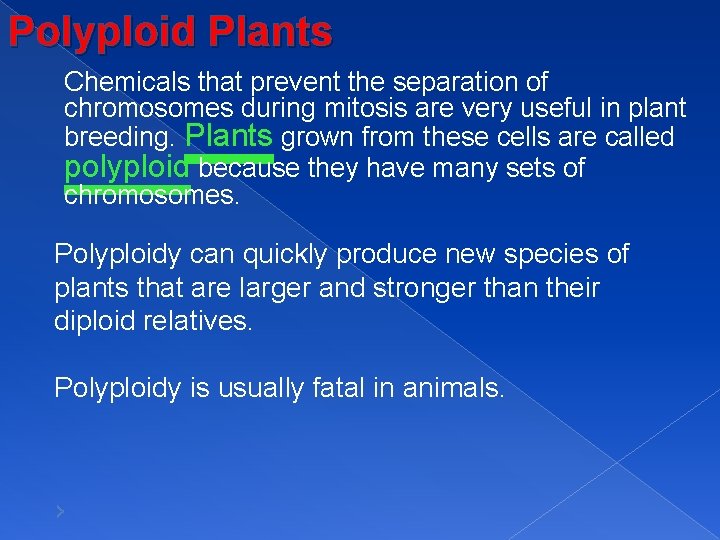 Polyploid Plants

Chemicals that prevent the separation of chromosomes during mitosis are very useful in plant breeding. Plants grown from these cells are called polyploid because they have many sets of chromosomes.

Polyploidy can quickly produce new species of plants that are larger and stronger than their diploid relatives.

Polyploidy is usually fatal in animals.